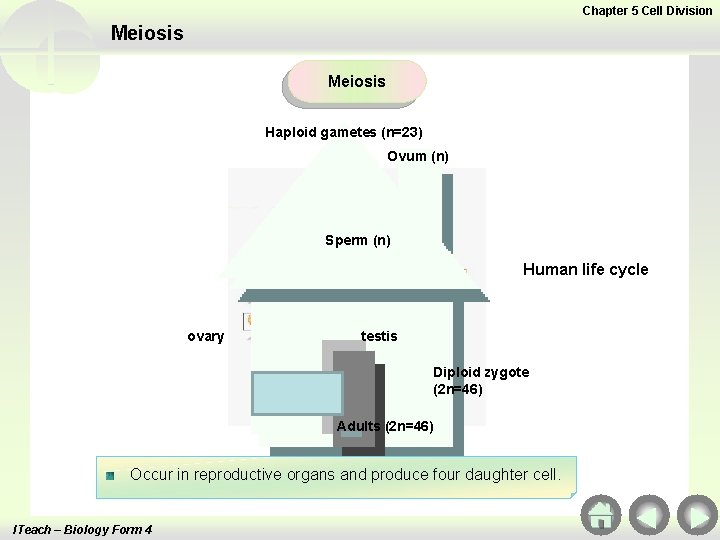 Chapter 5 Cell Division

Meiosis

Meiosis

Haploid gametes (n=23)

Ovum (n)

Sperm (n)

Human life cycle

ovary

testis

Diploid zygote (2n=46)

Adults (2n=46)

Occur in reproductive organs and produce four daughter cell.

ITeach – Biology Form 4